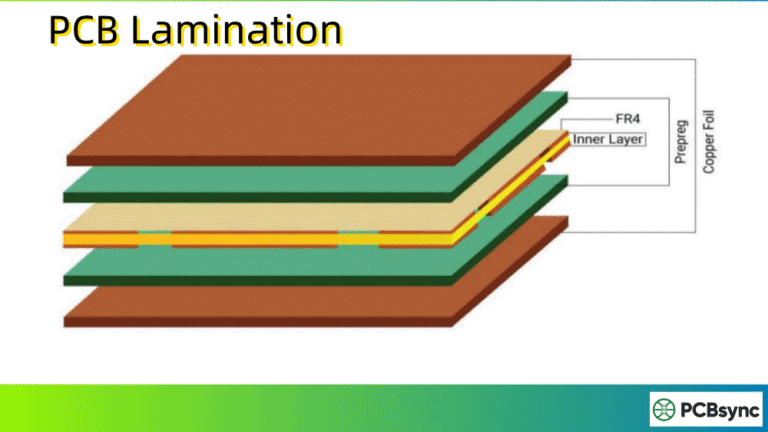 PCB Lamination

FR4
Inner Layer
Prepreg
Copper Foil

PCBsync